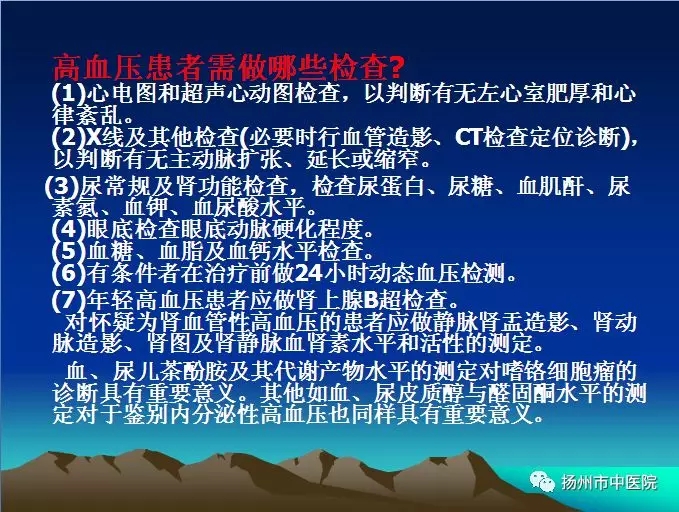 高血压患者需做哪些检查?

(1)心电图和超声心动图检查，以判断有无左心室肥厚和心律紊乱。

(2)X线及其他检查(必要时行血管造影、CT检查定位诊断)，以判断有无主动脉扩张、延长或缩窄。

(3)尿常规及肾功能检查，检查尿蛋白、尿糖、血肌酐、尿素氮、血钾、血尿酸水平。

(4)眼底检查眼底动脉硬化程度。

(5)血糖、血脂及血钙水平检查。

(6)有条件者在治疗前做24小时动态血压检测。

(7)年轻高血压患者应做肾上腺B超检查。

对怀疑为肾血管性高血压的患者应做静脉肾盂造影、肾动脉造影、肾图及肾静脉血肾素水平和活性的测定。

血、尿儿茶酚胺及其代谢产物水平的测定对嗜铬细胞瘤的诊断具有重要意义。其他如血、尿皮质醇与醛固酮水平的测定对于鉴别内分泌性高血压也同样具有重要意义。

扬州市中医院